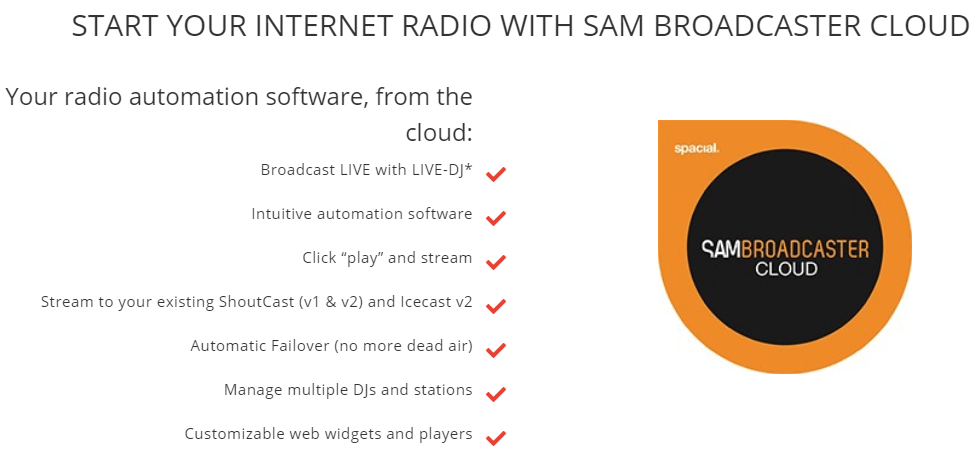 START YOUR INTERNET RADIO WITH SAM BROADCASTER CLOUD

Your radio automation software, from the cloud:

Broadcast LIVE with LIVE-DJ*

Intuitive automation software

Click “play” and stream

Stream to your existing ShoutCast (v1 & v2) and Icecast v2

Automatic Failover (no more dead air)

Manage multiple DJs and stations

Customizable web widgets and players

spacial.

SAMBROADCASTER
CLOUD